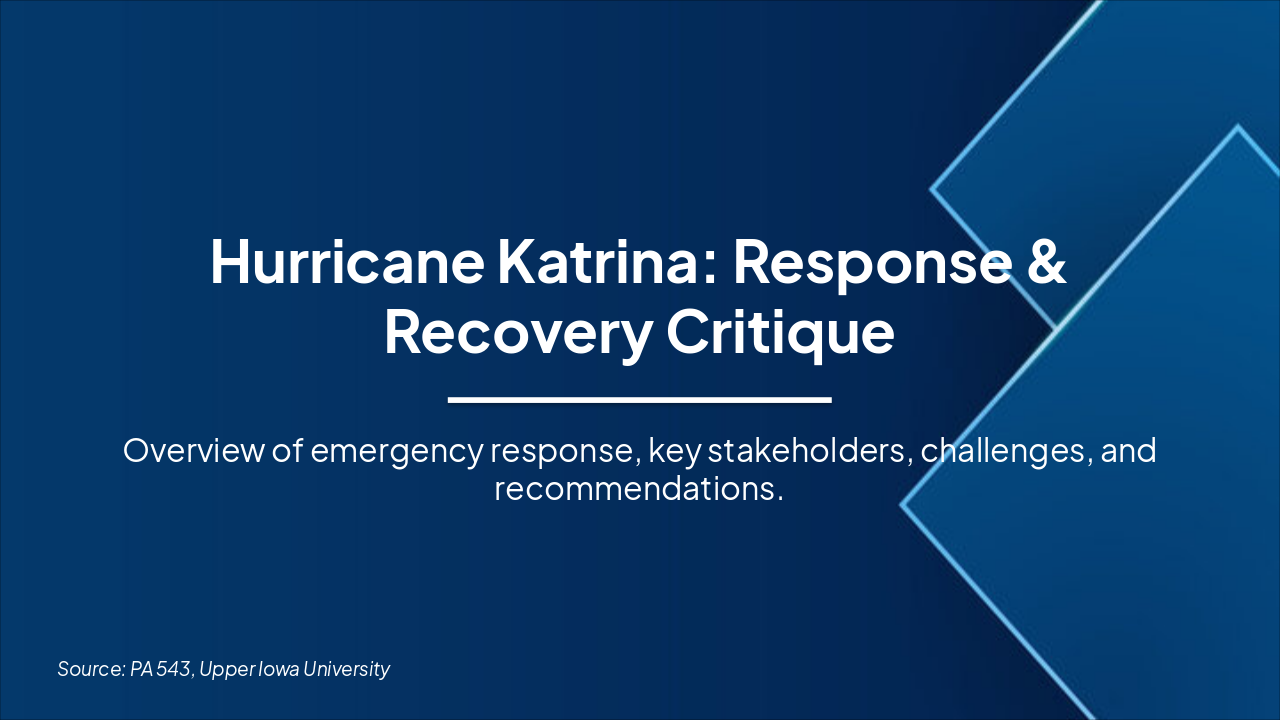 Hurricane Katrina: Response & Recovery Critique

Overview of emergency response, key stakeholders, challenges, and recommendations.

Source: PA 543, Upper Iowa University